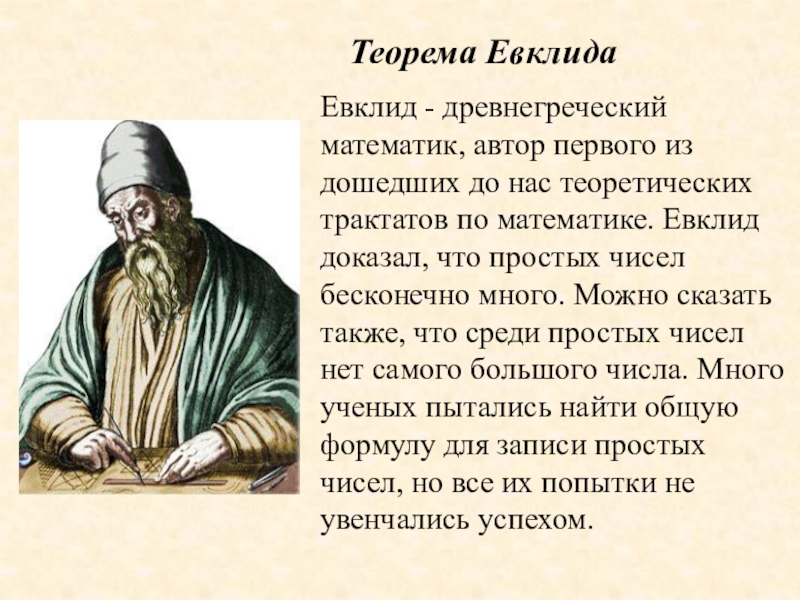 Теорема Евклида

Евклид - древнегреческий математик, автор первого из дошедших до нас теоретических трактатов по математике. Евклид доказал, что простых чисел бесконечно много. Можно сказать также, что среди простых чисел нет самого большого числа. Много ученых пытались найти общую формулу для записи простых чисел, но все их попытки не увенчались успехом.